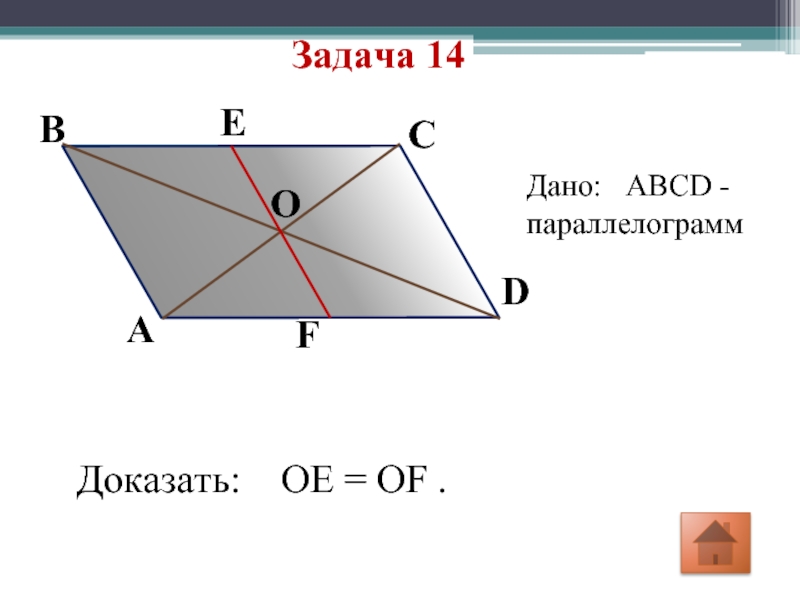 Задача 14

B E C O D A F

Дано: ABCD - параллелограмм

Доказать: OE = OF .